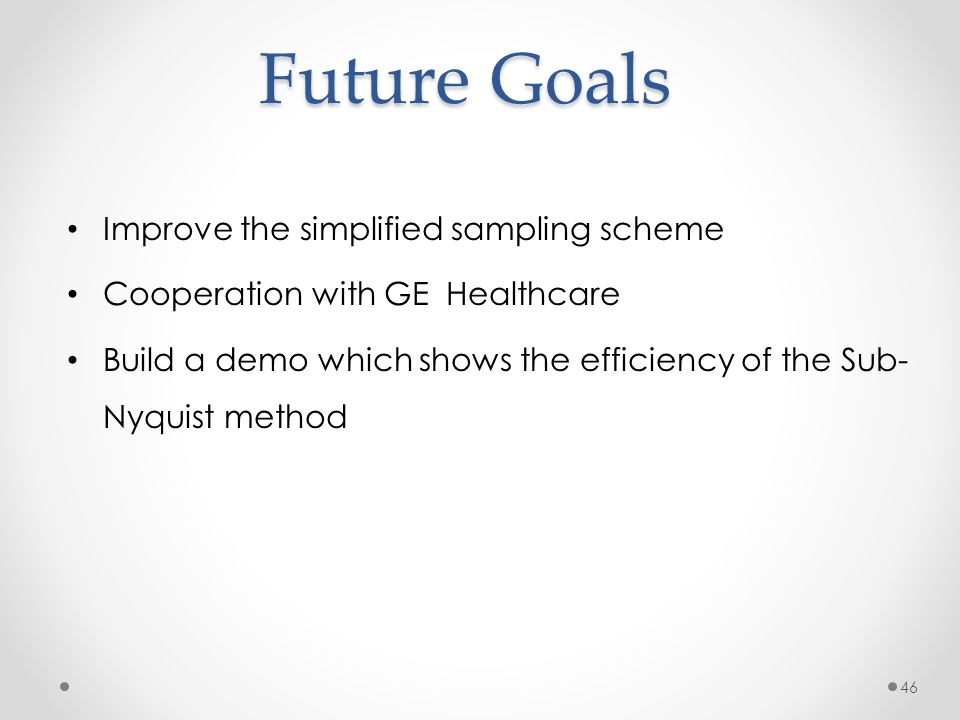 Future Goals

• Improve the simplified sampling scheme
• Cooperation with GE Healthcare
• Build a demo which shows the efficiency of the Sub-Nyquist method

46